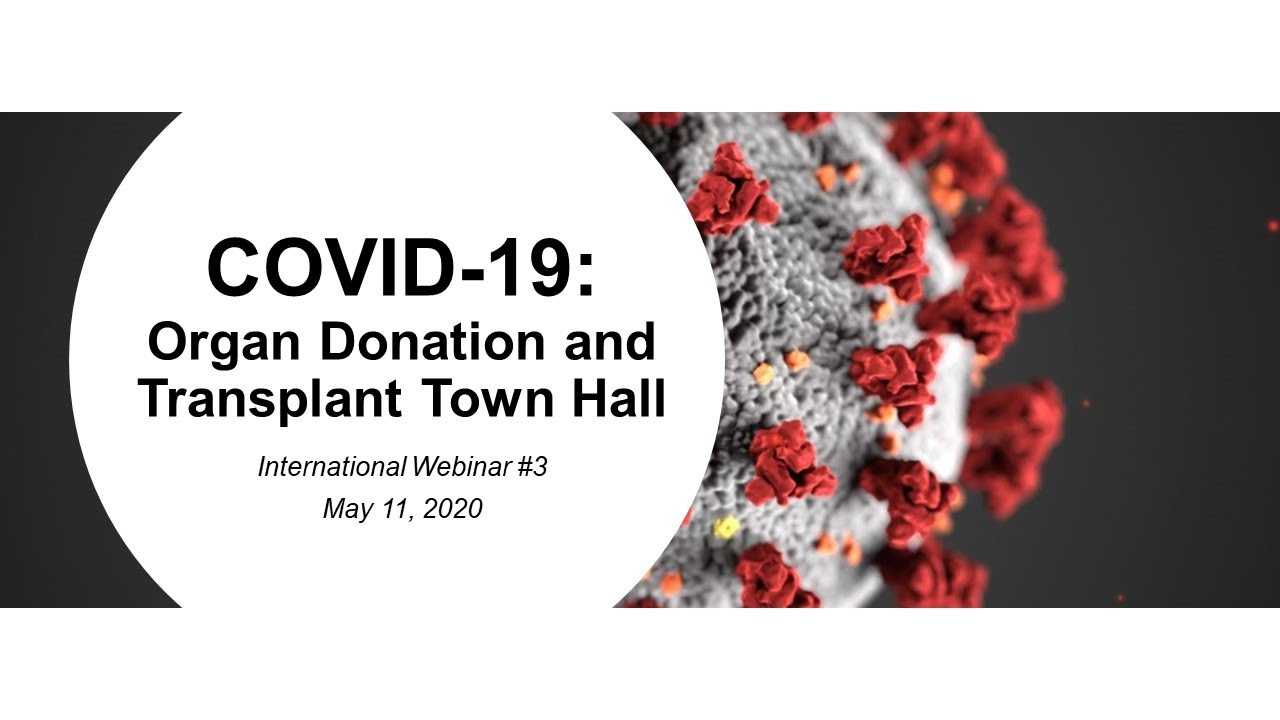 COVID-19:
Organ Donation and Transplant Town Hall

International Webinar #3
May 11, 2020